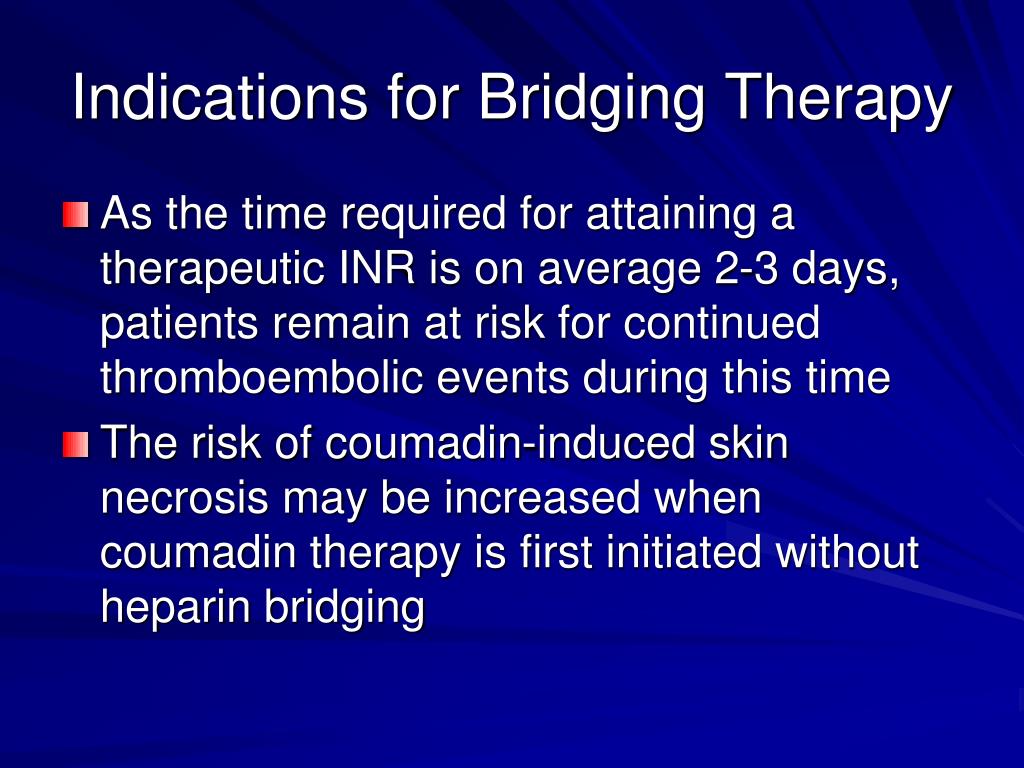 Indications for Bridging Therapy

As the time required for attaining a therapeutic INR is on average 2-3 days, patients remain at risk for continued thromboembolic events during this time

The risk of coumadin-induced skin necrosis may be increased when coumadin therapy is first initiated without heparin bridging